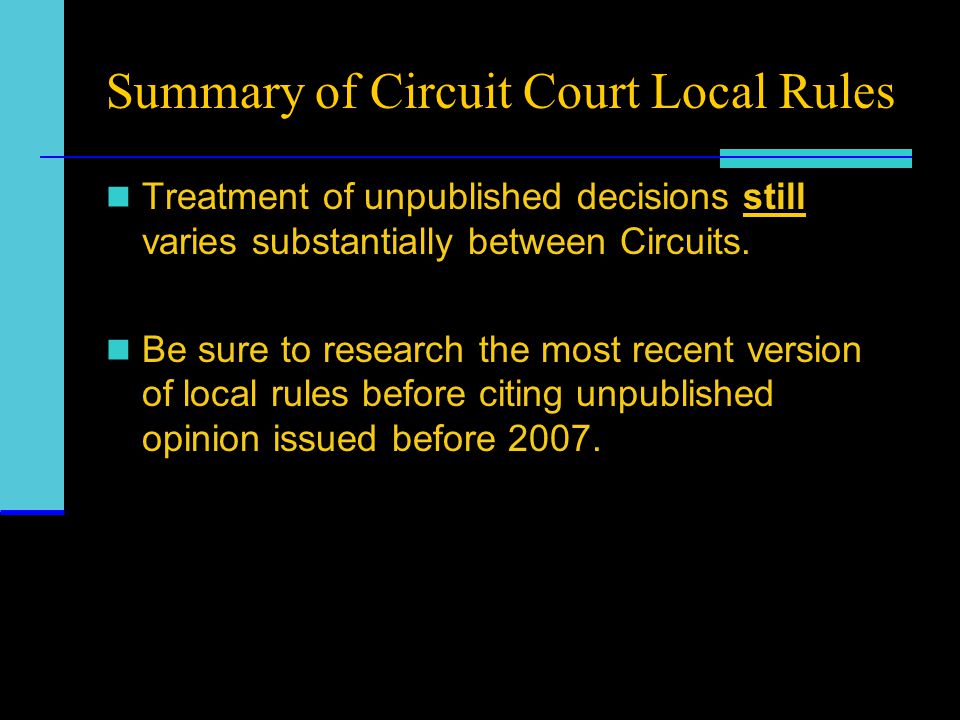 Summary of Circuit Court Local Rules

Treatment of unpublished decisions still varies substantially between Circuits.

Be sure to research the most recent version of local rules before citing unpublished opinion issued before 2007.